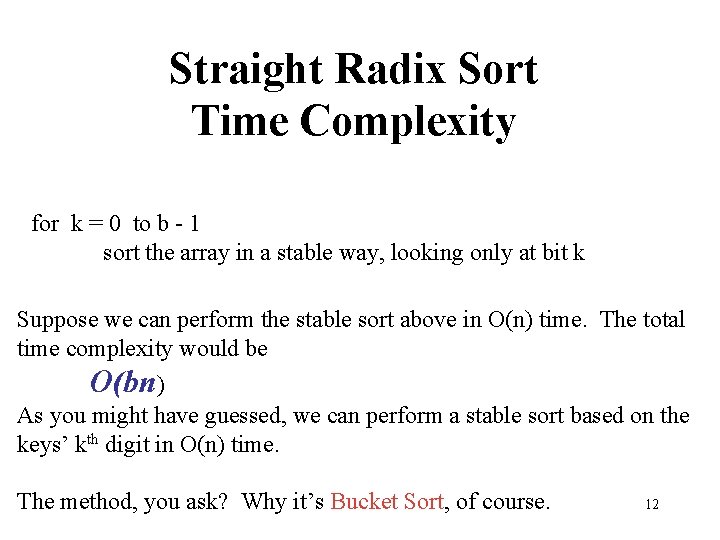 Straight Radix Sort
Time Complexity

for k = 0 to b - 1
sort the array in a stable way, looking only at bit k

Suppose we can perform the stable sort above in O(n) time. The total time complexity would be

$O(bn)$

As you might have guessed, we can perform a stable sort based on the keys' $k^{th}$ digit in O(n) time.

The method, you ask? Why it's Bucket Sort, of course.

12